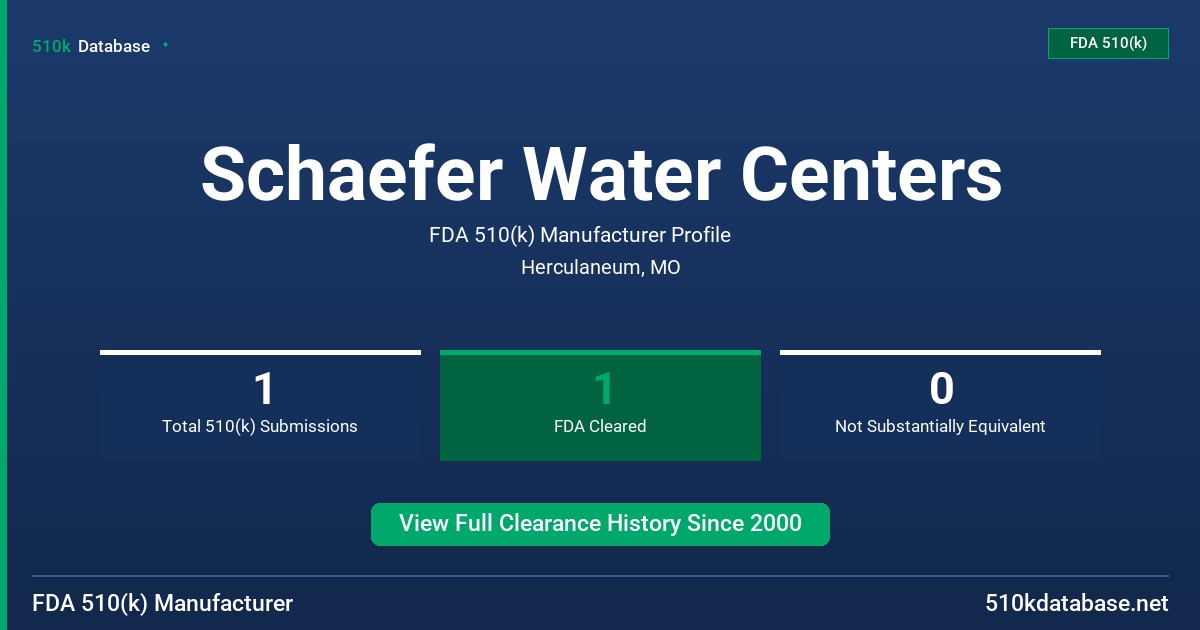 510k Database

FDA 510(k)

Schaefer Water Centers

FDA 510(k) Manufacturer Profile

Herculaneum, MO

1
Total 510(k) Submissions

1
FDA Cleared

0
Not Substantially Equivalent

View Full Clearance History Since 2000

FDA 510(k) Manufacturer

510kdatabase.net